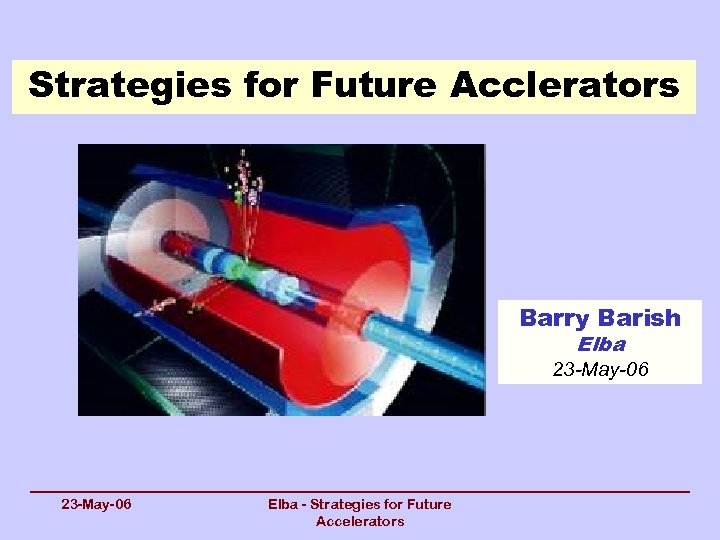 Strategies for Future Acclerators

Barry Barish
Elba
23-May-06

23-May-06

Elba - Strategies for Future Accelerators